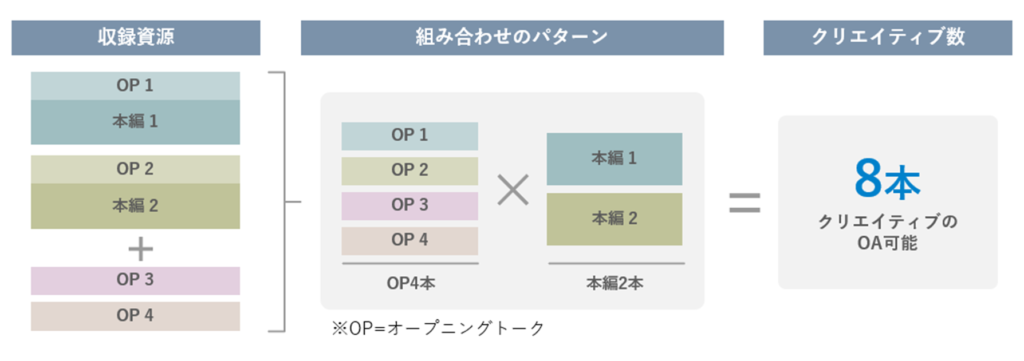 収録資源

OP 1
本編 1

OP 2
本編 2

+

OP 3

OP 4

組み合わせのパターン

OP 1
OP 2
OP 3
OP 4
OP4本

×

本編 1
本編 2
本編2本

※OP=オープニングトーク

=

クリエイティブ数

8本
クリエイティブの
OA可能